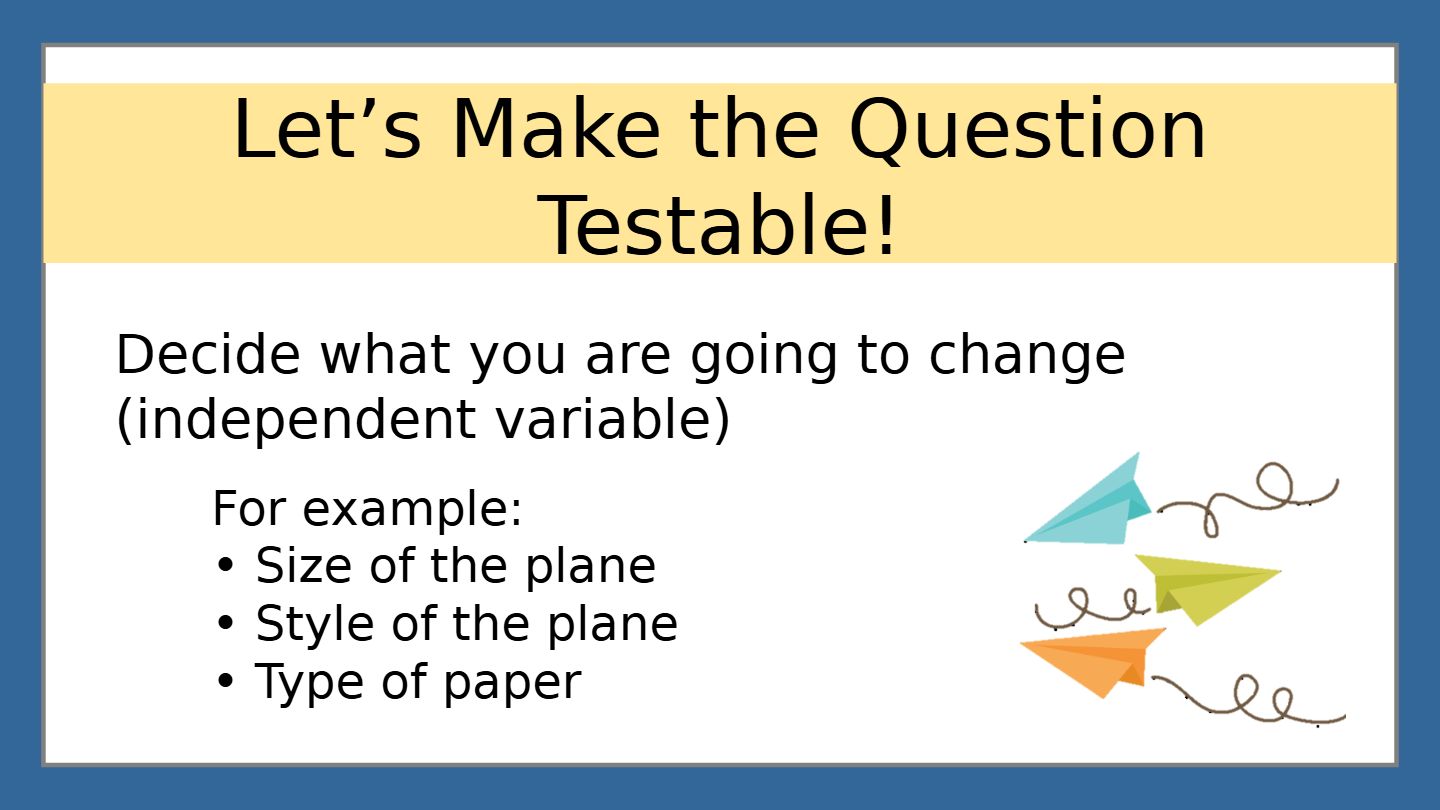 Let’s Make the Question Testable!

Decide what you are going to change (independent variable)

For example:
• Size of the plane
• Style of the plane
• Type of paper